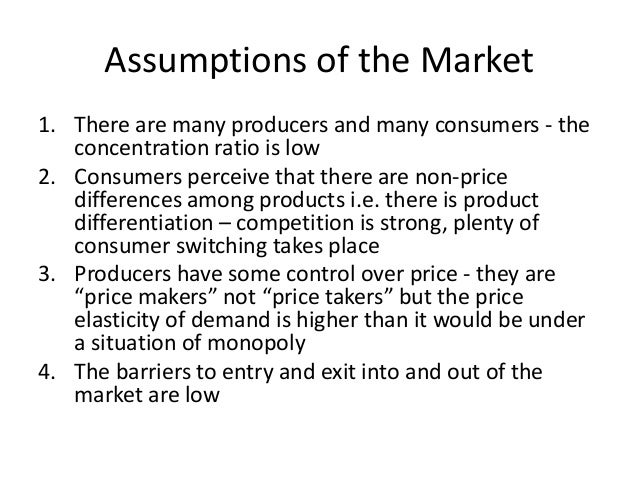 Assumptions of the Market

1. There are many producers and many consumers - the concentration ratio is low
2. Consumers perceive that there are non-price differences among products i.e. there is product differentiation – competition is strong, plenty of consumer switching takes place
3. Producers have some control over price - they are “price makers” not “price takers” but the price elasticity of demand is higher than it would be under a situation of monopoly
4. The barriers to entry and exit into and out of the market are low